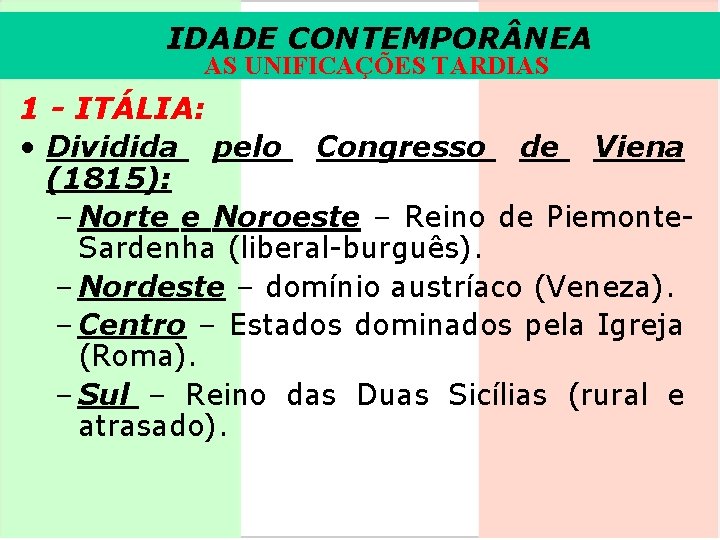 IDADE CONTEMPORÂNEA
AS UNIFICAÇÕES TARDIAS

1 - ITÁLIA:

• Dividida pelo Congresso de Viena (1815):

– Norte e Noroeste – Reino de Piemonte-Sardenha (liberal-burguês).

– Nordeste – domínio austríaco (Veneza).

– Centro – Estados dominados pela Igreja (Roma).

– Sul – Reino das Duas Sicílias (rural e atrasado).